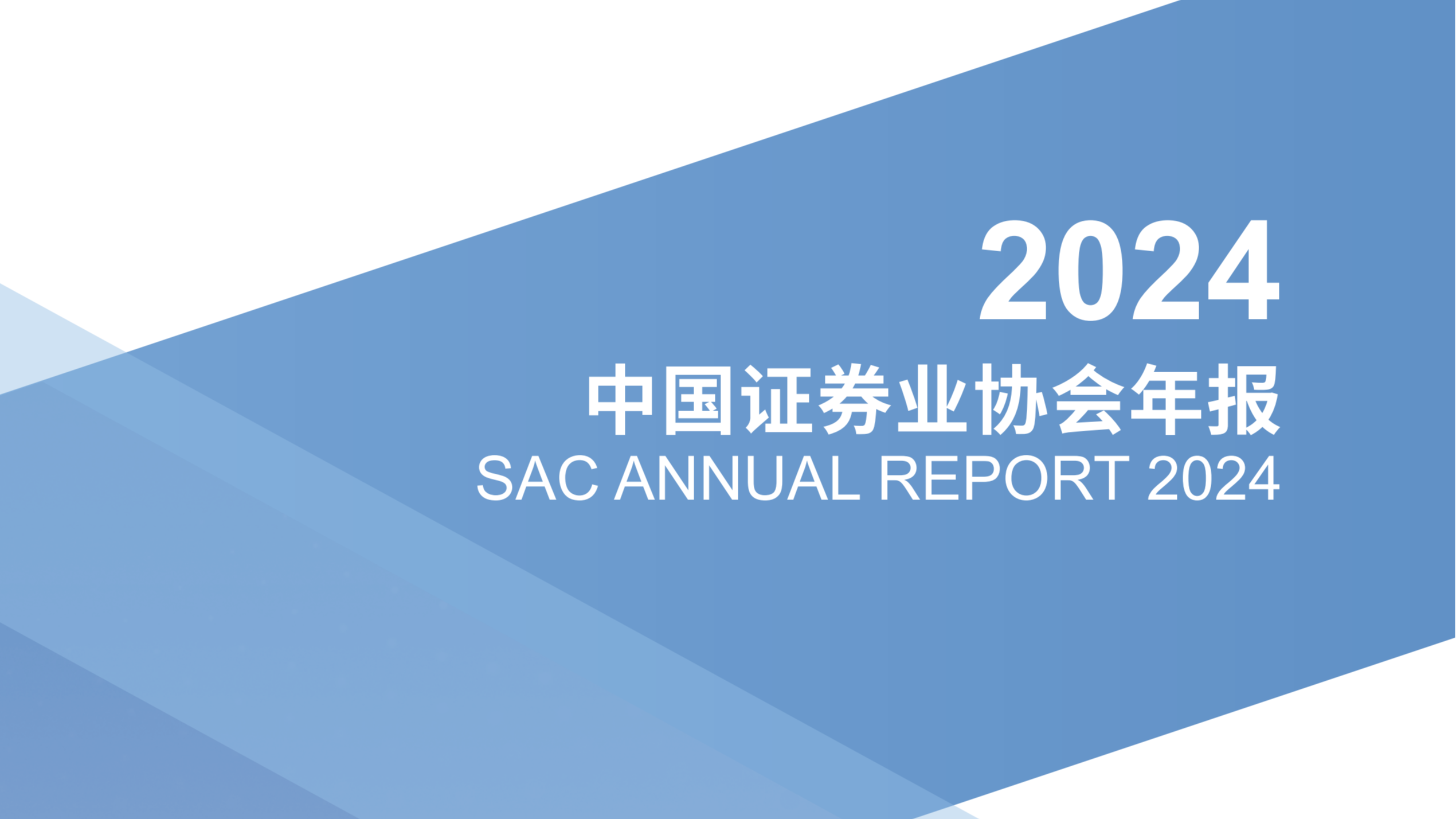 2024

中国证券业协会年报

SAC ANNUAL REPORT 2024